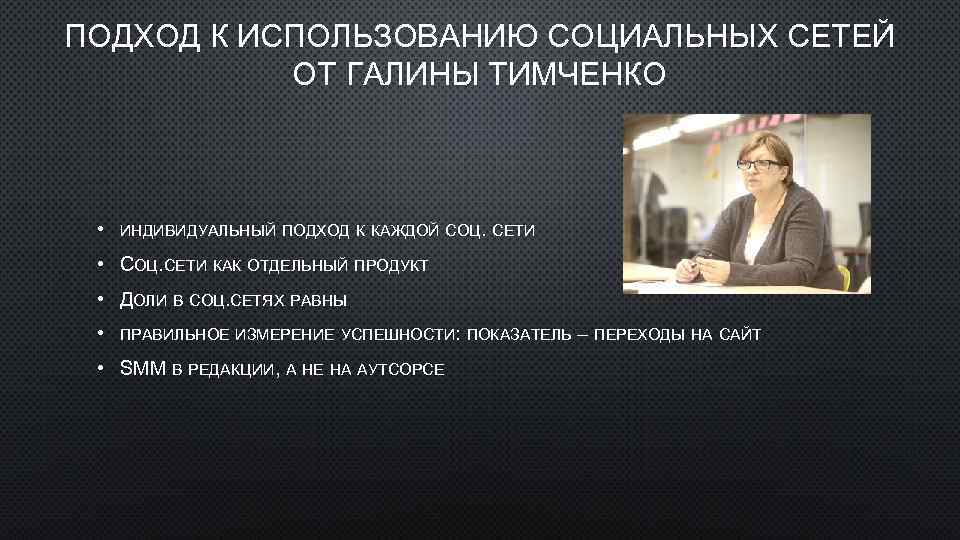 ПОДХОД К ИСПОЛЬЗОВАНИЮ СОЦИАЛЬНЫХ СЕТЕЙ ОТ ГАЛИНЫ ТИМЧЕНКО

• ИНДИВИДУАЛЬНЫЙ ПОДХОД К КАЖДОЙ СОЦ. СЕТИ
• СОЦ.СЕТИ КАК ОТДЕЛЬНЫЙ ПРОДУКТ
• ДОЛИ В СОЦ.СЕТЯХ РАВНЫ
• ПРАВИЛЬНОЕ ИЗМЕРЕНИЕ УСПЕШНОСТИ: ПОКАЗАТЕЛЬ – ПЕРЕХОДЫ НА САЙТ
• SMM В РЕДАКЦИИ, А НЕ НА АУТСОРСЕ